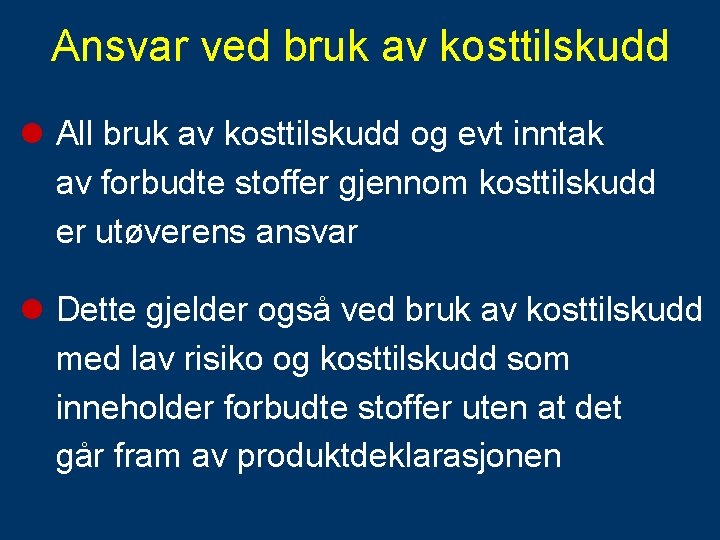 Ansvar ved bruk av kosttilskudd

All bruk av kosttilskudd og evt inntak av forbudte stoffer gjennom kosttilskudd er utøverens ansvar

Dette gjelder også ved bruk av kosttilskudd med lav risiko og kosttilskudd som inneholder forbudte stoffer uten at det går fram av produktdeklarasjonen